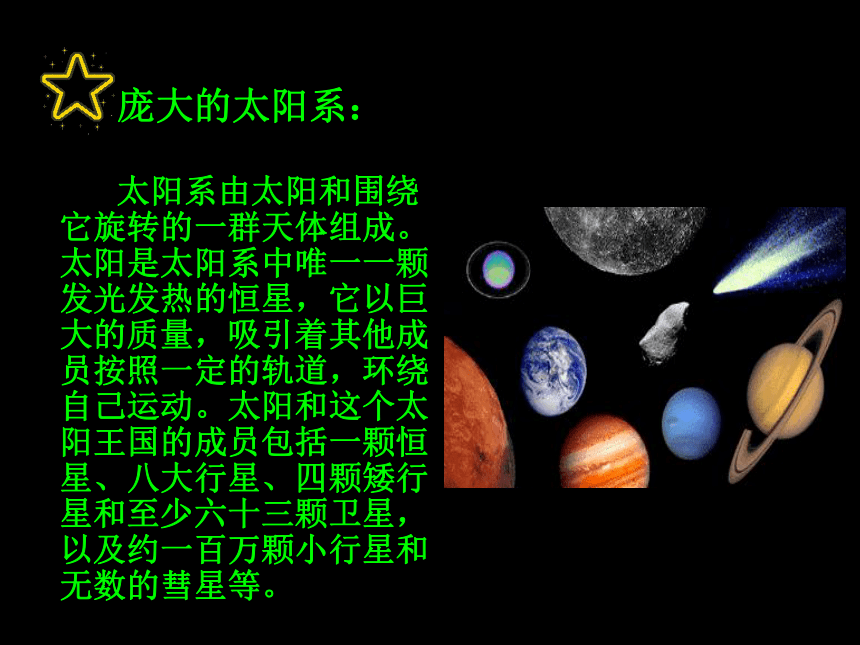 庞大的太阳系：

太阳系由太阳和围绕它旋转的一群天体组成。太阳是太阳系中唯一一颗发光发热的恒星，它以巨大的质量，吸引着其他成员按照一定的轨道，环绕自己运动。太阳和这个太阳王国的成员包括一颗恒星、八大行星、四颗矮行星和至少六十三颗卫星，以及约一百万颗小行星和无数的彗星等。